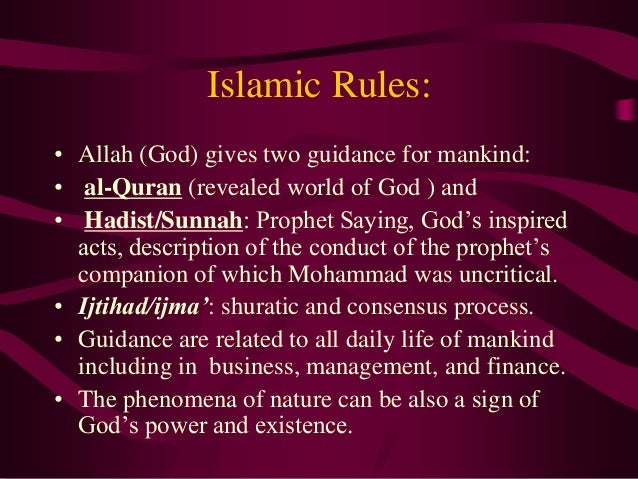 Islamic Rules:

• Allah (God) gives two guidance for mankind:
• al-Quran (revealed world of God ) and
• Hadist/Sunnah: Prophet Saying, God’s inspired acts, description of the conduct of the prophet’s companion of which Mohammad was uncritical.
• Ijtihad/ijma’: shuratic and consensus process.
• Guidance are related to all daily life of mankind including in business, management, and finance.
• The phenomena of nature can be also a sign of God’s power and existence.